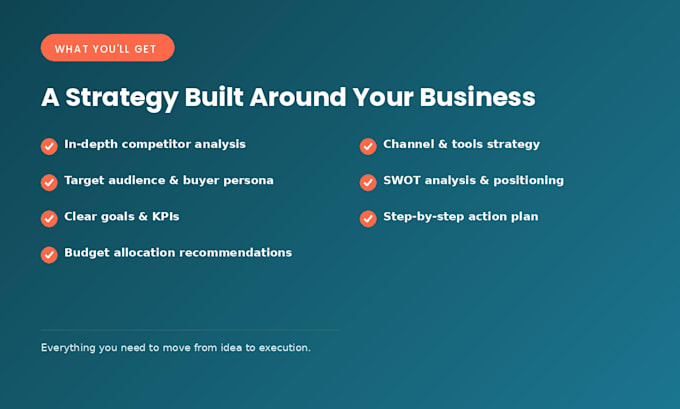 WHAT YOU'LL GET

A Strategy Built Around Your Business

In-depth competitor analysis

Target audience & buyer persona

Clear goals & KPIs

Budget allocation recommendations

Channel & tools strategy

SWOT analysis & positioning

Step-by-step action plan

Everything you need to move from idea to execution.